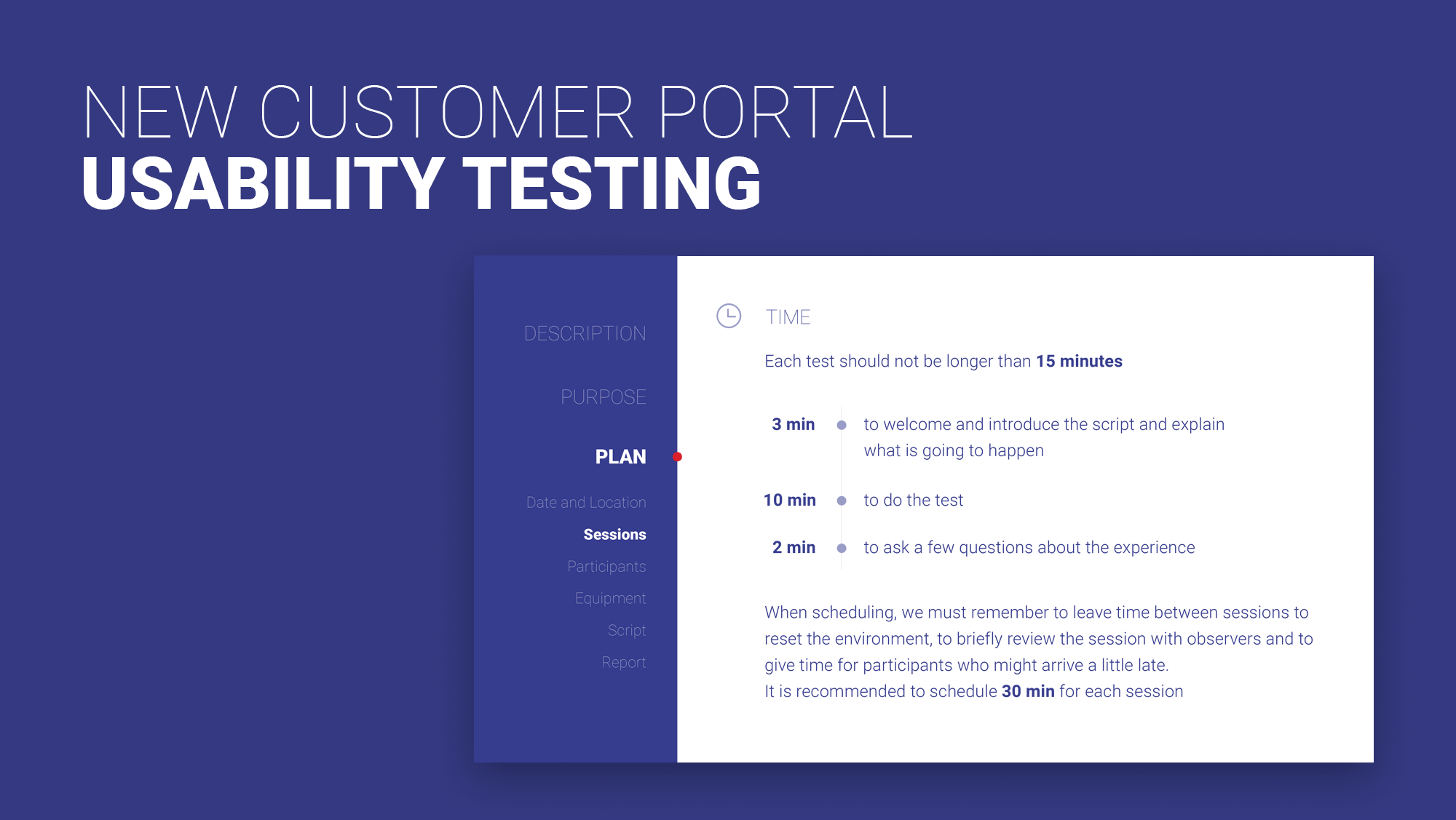 NEW CUSTOMER PORTAL
USABILITY TESTING

DESCRIPTION

PURPOSE

PLAN

Date and Location
Sessions
Participants
Equipment
Script
Report

TIME

Each test should not be longer than 15 minutes

3 min to welcome and introduce the script and explain what is going to happen

10 min to do the test

2 min to ask a few questions about the experience

When scheduling, we must remember to leave time between sessions to reset the environment, to briefly review the session with observers and to give time for participants who might arrive a little late.
It is recommended to schedule 30 min for each session